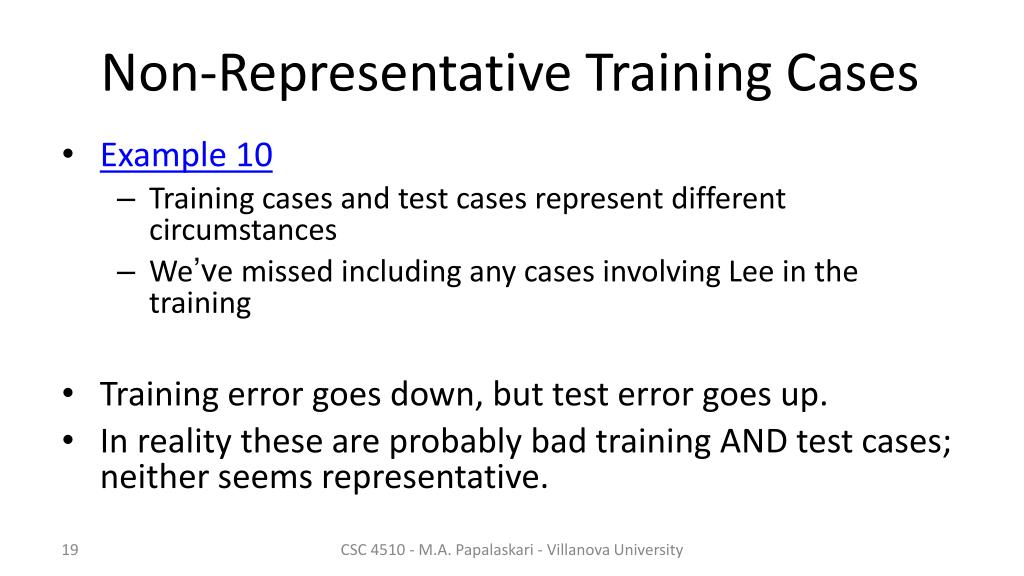 Non-Representative Training Cases

• Example 10
– Training cases and test cases represent different circumstances
– We’ve missed including any cases involving Lee in the training

• Training error goes down, but test error goes up.
• In reality these are probably bad training AND test cases; neither seems representative.

19

CSC 4510 - M.A. Papalaskari - Villanova University